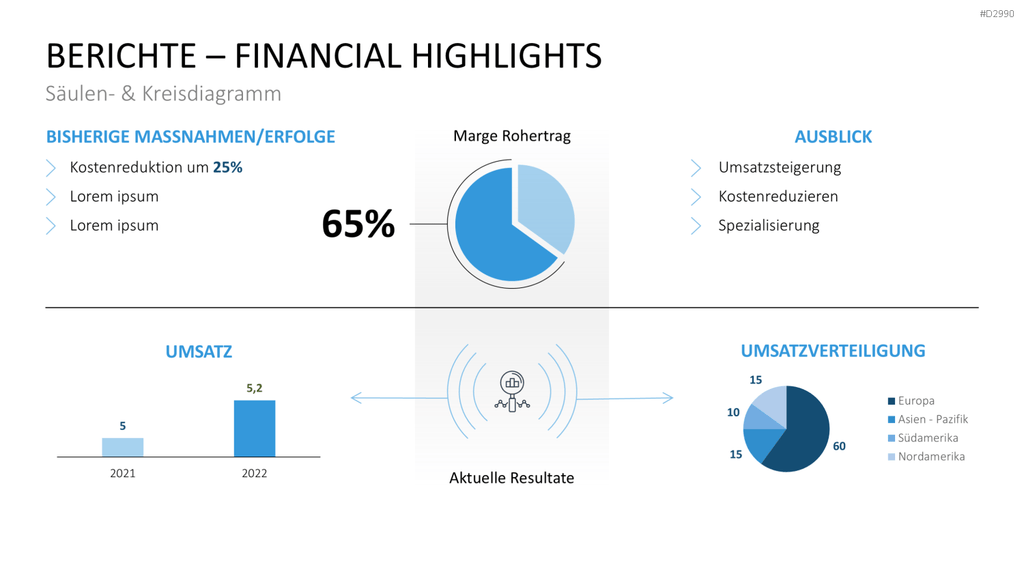 #D2990

BERICHTE – FINANCIAL HIGHLIGHTS

Säulen- & Kreisdiagramm

BISHERIGE MASSNAHMEN/ERFOLGE

Kostenreduktion um 25%

Lorem ipsum

Lorem ipsum

Marge Rohertrag

65%

AUSBLICK

Umsatzsteigerung

Kostenreduzieren

Spezialisierung

UMSATZ

5

5,2

2021

2022

Aktuelle Resultate

UMSATZVERTEILIGUNG

15

10

15

60

Europa

Asien - Pazifik

Südamerika

Nordamerika